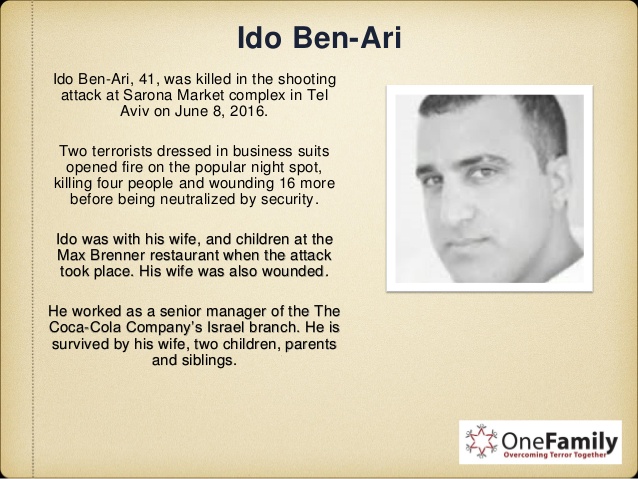 Ido Ben-Ari

Ido Ben-Ari, 41, was killed in the shooting attack at Sarona Market complex in Tel Aviv on June 8, 2016.

Two terrorists dressed in business suits opened fire on the popular night spot, killing four people and wounding 16 more before being neutralized by security.

Ido was with his wife, and children at the Max Brenner restaurant when the attack took place. His wife was also wounded.

He worked as a senior manager of the The Coca-Cola Company's Israel branch. He is survived by his wife, two children, parents and siblings.

OneFamily
Overcoming Terror Together